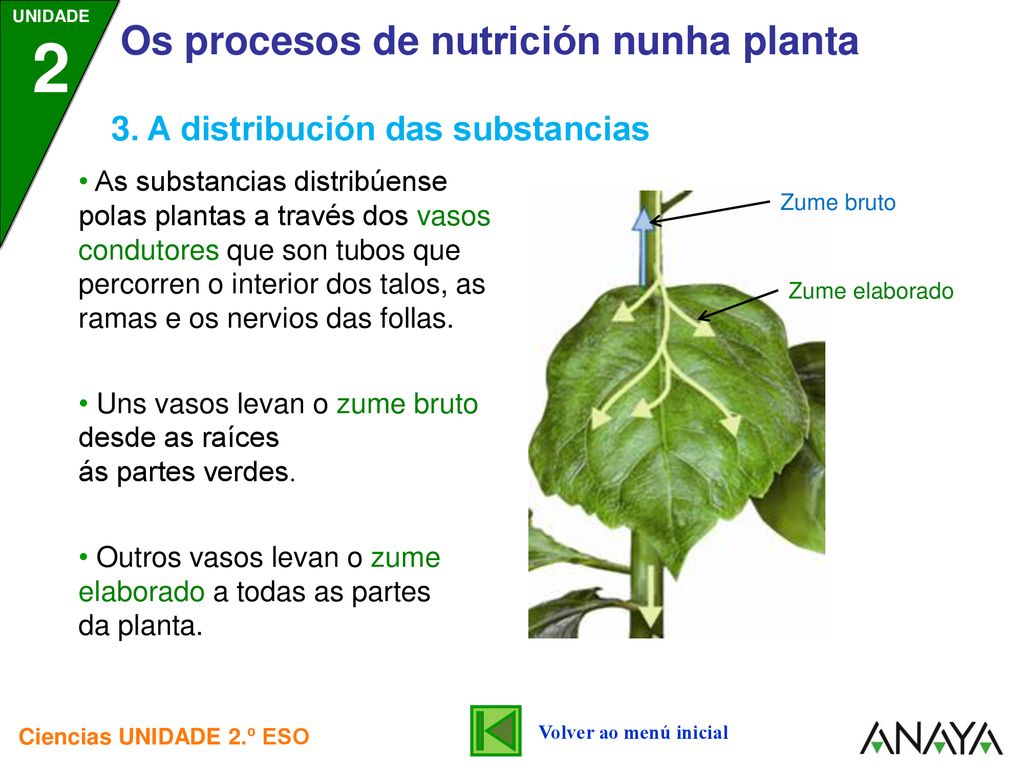 UNIDADE
2
Os procesos de nutrición nunha planta

3. A distribución das substancias

• As substancias distribúense polas plantas a través dos vasos condutores que son tubos que percorren o interior dos talos, as ramas e os nervios das follas.

• Uns vasos levan o zume bruto desde as raíces ás partes verdes.

• Outros vasos levan o zume elaborado a todas as partes da planta.

Zume bruto

Zume elaborado

Ciencias UNIDADE 2.º ESO

Volver ao menú inicial

ANAYA